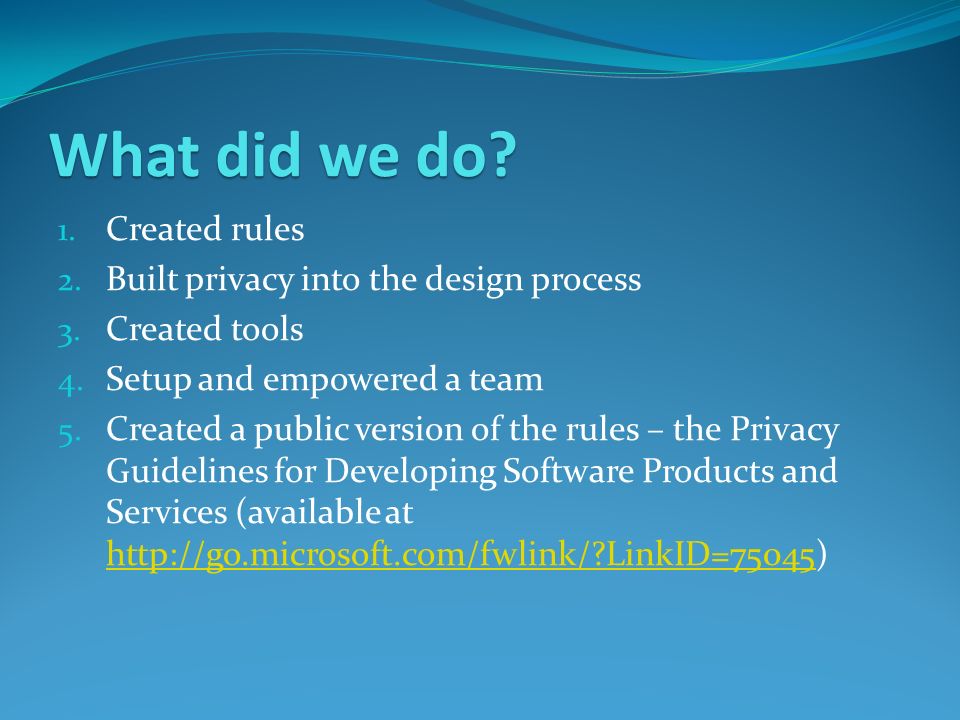 What did we do?

1. Created rules
2. Built privacy into the design process
3. Created tools
4. Setup and empowered a team
5. Created a public version of the rules – the Privacy Guidelines for Developing Software Products and Services (available at http://go.microsoft.com/fwlink/?LinkID=75045)